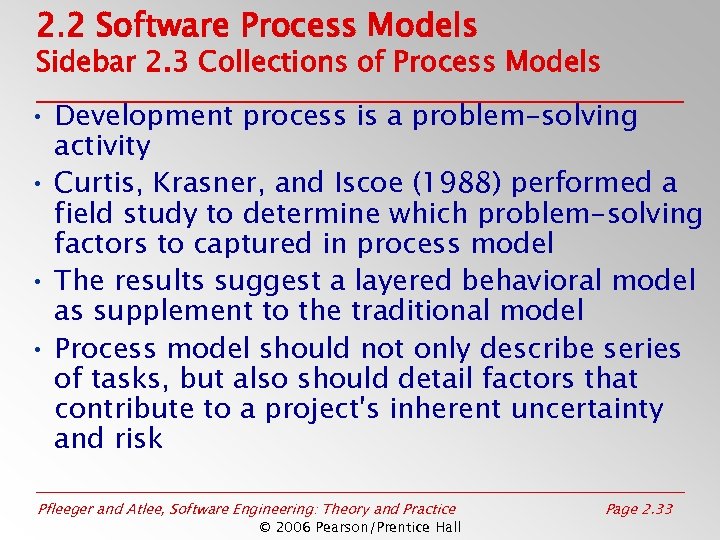 2.2 Software Process Models
Sidebar 2.3 Collections of Process Models

• Development process is a problem-solving activity
• Curtis, Krasner, and Iscoe (1988) performed a field study to determine which problem-solving factors to captured in process model
• The results suggest a layered behavioral model as supplement to the traditional model
• Process model should not only describe series of tasks, but also should detail factors that contribute to a project's inherent uncertainty and risk

Pfleeger and Atlee, Software Engineering: Theory and Practice
Page 2.33
© 2006 Pearson/Prentice Hall